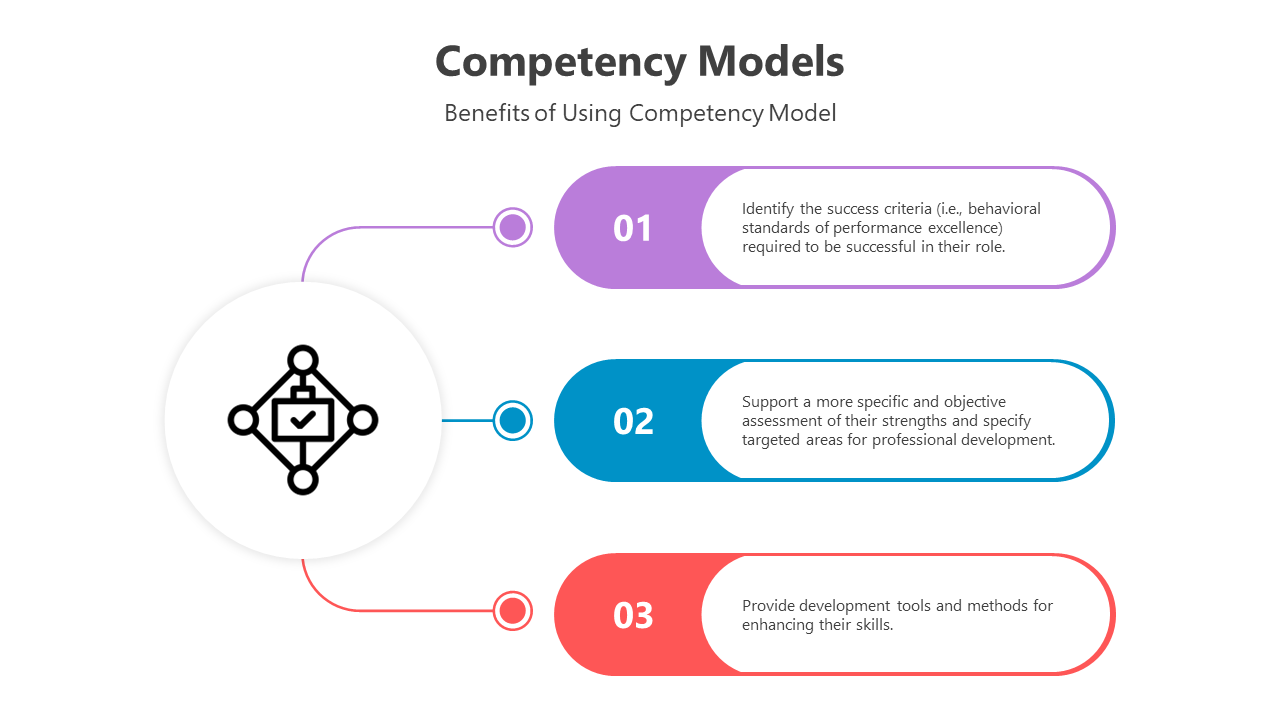 Competency Models

Benefits of Using Competency Model

01

Identify the success criteria (i.e., behavioral standards of performance excellence) required to be successful in their role.

02

Support a more specific and objective assessment of their strengths and specify targeted areas for professional development.

03

Provide development tools and methods for enhancing their skills.